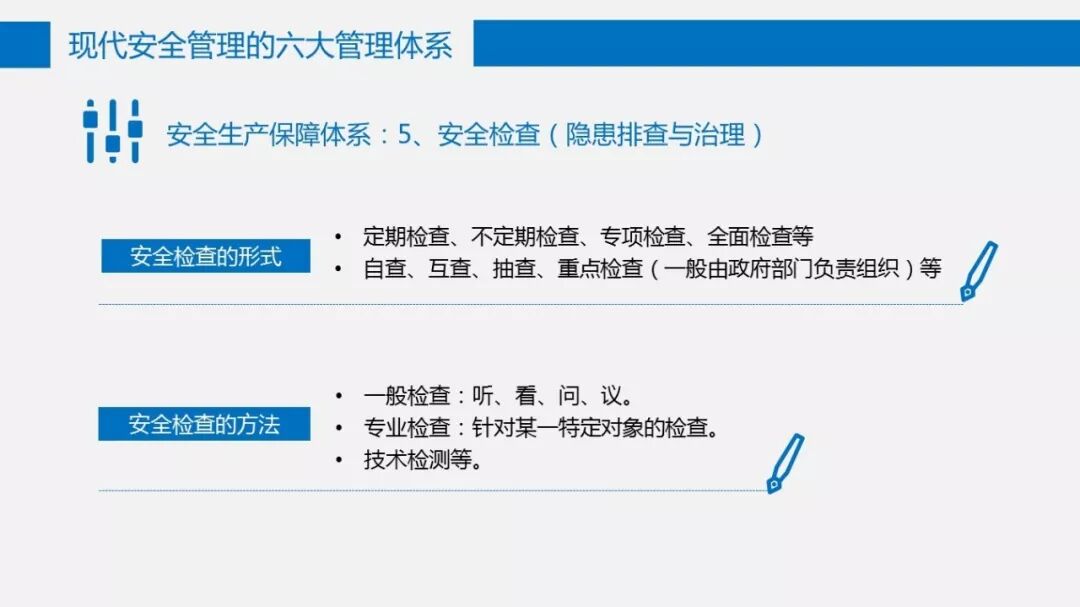 现代安全管理的六大管理体系

安全生产保障体系：5、安全检查（隐患排查与治理）

安全检查的形式

• 定期检查、不定期检查、专项检查、全面检查等
• 自查、互查、抽查、重点检查（一般由政府部门负责组织）等

安全检查的方法

• 一般检查：听、看、问、议。
• 专业检查：针对某一特定对象的检查。
• 技术检测等。